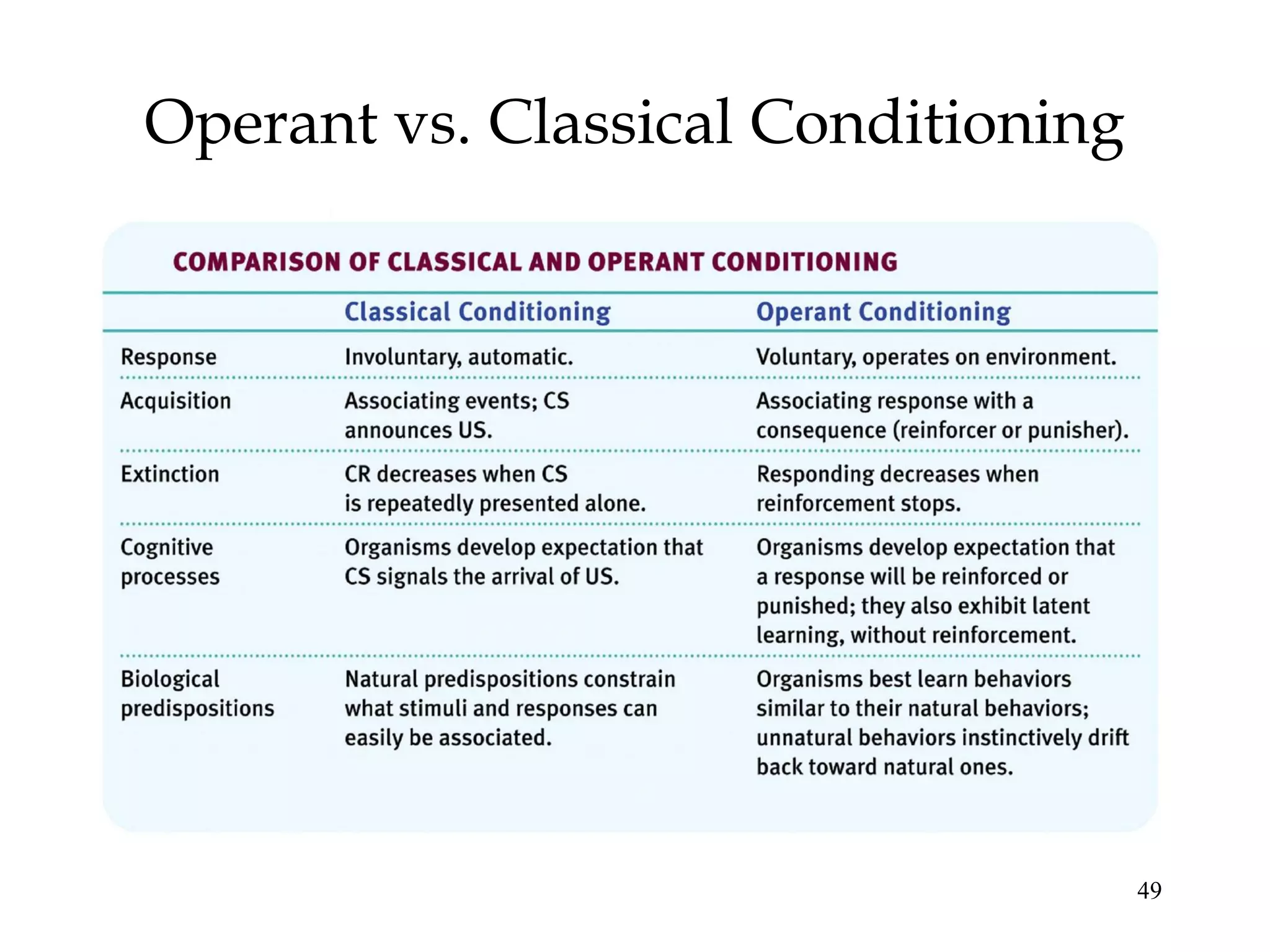 Operant vs. Classical Conditioning

COMPARISON OF CLASSICAL AND OPERANT CONDITIONING

| | Classical Conditioning | Operant Conditioning |
|---|---|---|
| Response | Involuntary, automatic. | Voluntary, operates on environment. |
| Acquisition | Associating events; CS announces US. | Associating response with a consequence (reinforcer or punisher). |
| Extinction | CR decreases when CS is repeatedly presented alone. | Responding decreases when reinforcement stops. |
| Cognitive processes | Organisms develop expectation that CS signals the arrival of US. | Organisms develop expectation that a response will be reinforced or punished; they also exhibit latent learning, without reinforcement. |
| Biological predispositions | Natural predispositions constrain what stimuli and responses can easily be associated. | Organisms best learn behaviors similar to their natural behaviors; unnatural behaviors instinctively drift back toward natural ones. |

49